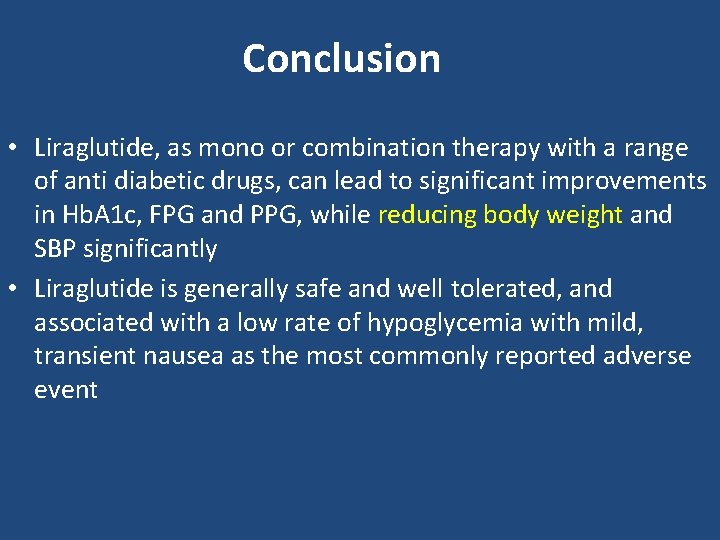 Conclusion

• Liraglutide, as mono or combination therapy with a range of anti diabetic drugs, can lead to significant improvements in HbA1c, FPG and PPG, while reducing body weight and SBP significantly
• Liraglutide is generally safe and well tolerated, and associated with a low rate of hypoglycemia with mild, transient nausea as the most commonly reported adverse event